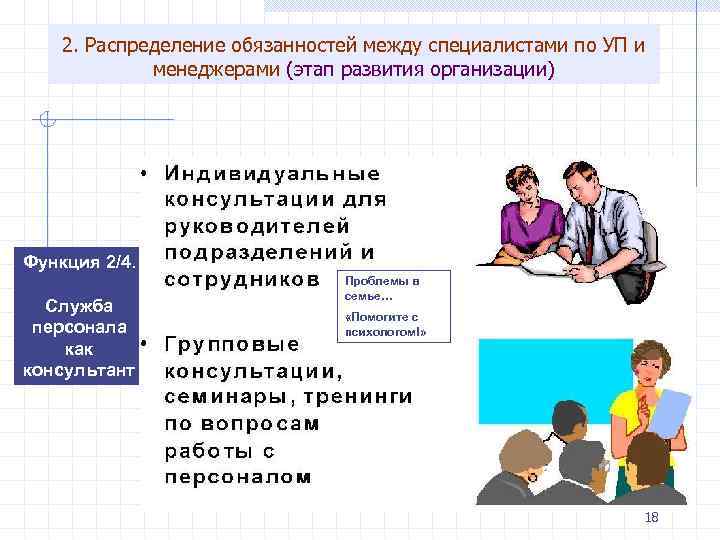 2. Распределение обязанностей между специалистами по УП и менеджерами (этап развития организации)

Функция 2/4.

Служба персонала как консультант

• Индивидуальные консультации для руководителей подразделений и сотрудников

Проблемы в семье…

«Помогите с психологом!»

• Групповые консультации, семинары, тренинги по вопросам работы с персоналом

18